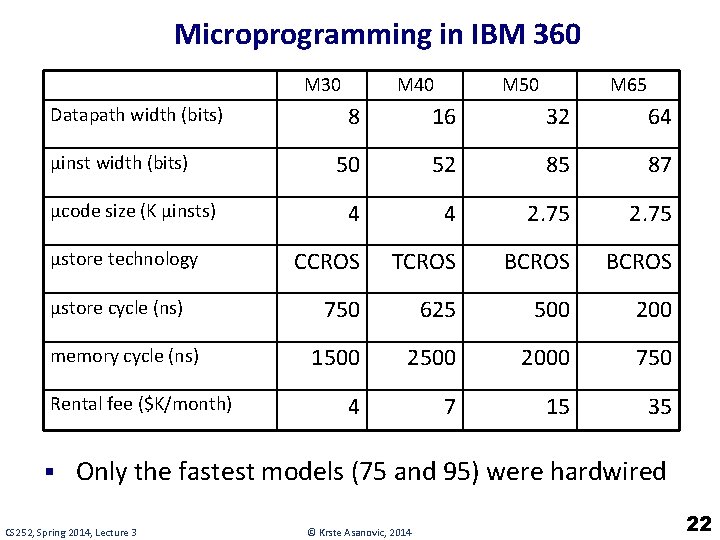 Microprogramming in IBM 360

| | M30 | M40 | M50 | M65 |
|---|---|---|---|---|
| Datapath width (bits) | 8 | 16 | 32 | 64 |
| µinst width (bits) | 50 | 52 | 85 | 87 |
| µcode size (K µinsts) | 4 | 4 | 2.75 | 2.75 |
| µstore technology | CCROS | TCROS | BCROS | BCROS |
| µstore cycle (ns) | 750 | 625 | 500 | 200 |
| memory cycle (ns) | 1500 | 2500 | 2000 | 750 |
| Rental fee ($K/month) | 4 | 7 | 15 | 35 |

▪ Only the fastest models (75 and 95) were hardwired

CS252, Spring 2014, Lecture 3

© Krste Asanovic, 2014

22